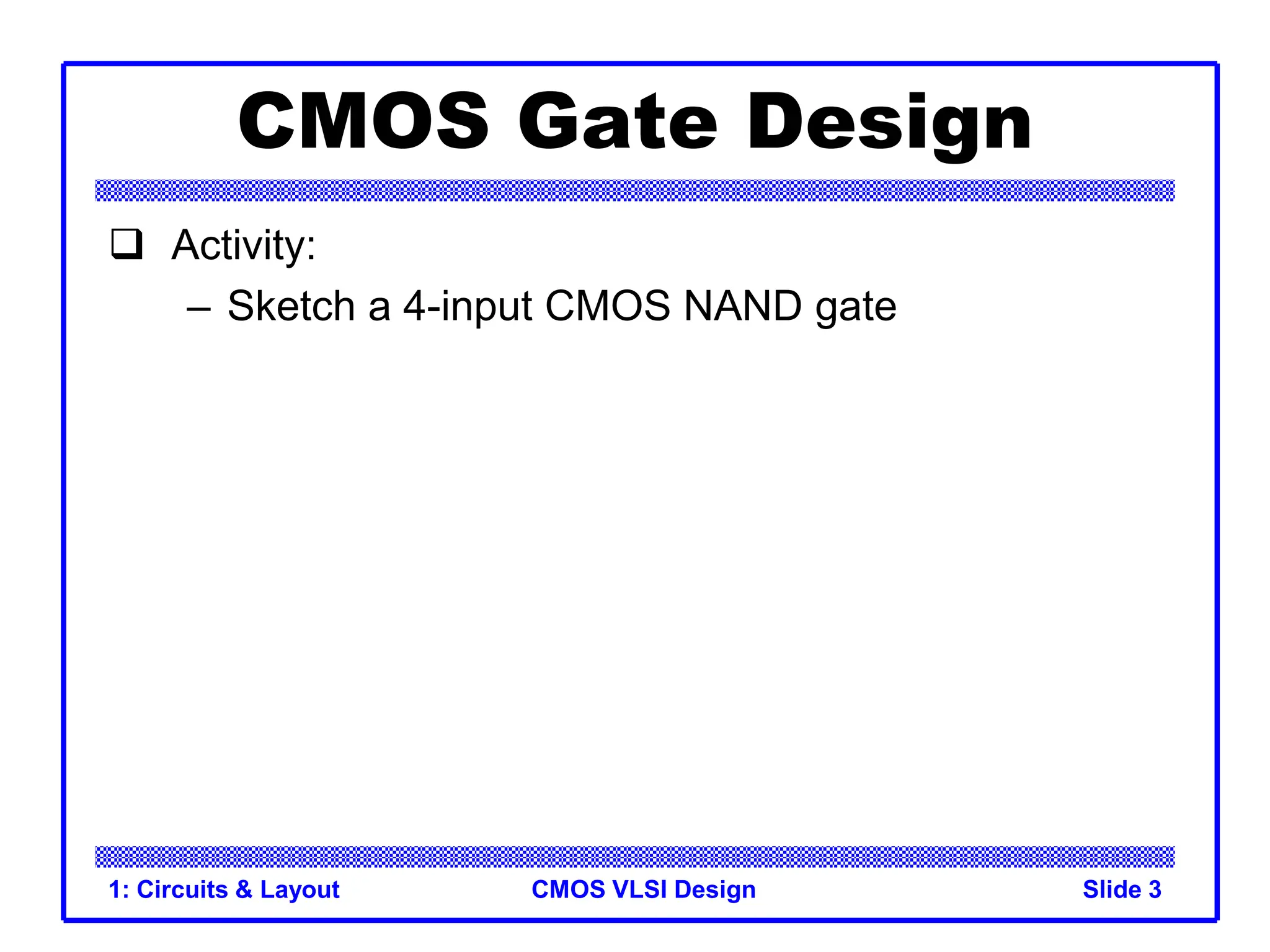 CMOS Gate Design

❑ Activity:

– Sketch a 4-input CMOS NAND gate

1: Circuits & Layout

CMOS VLSI Design

Slide 3